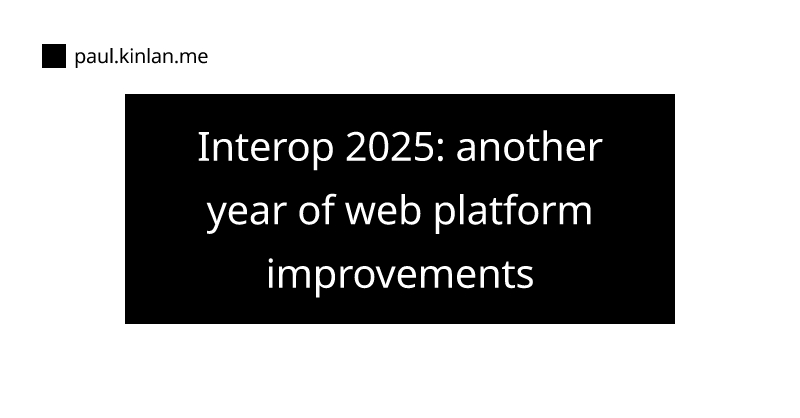 paul.kinlan.me

Interop 2025: another year of web platform improvements